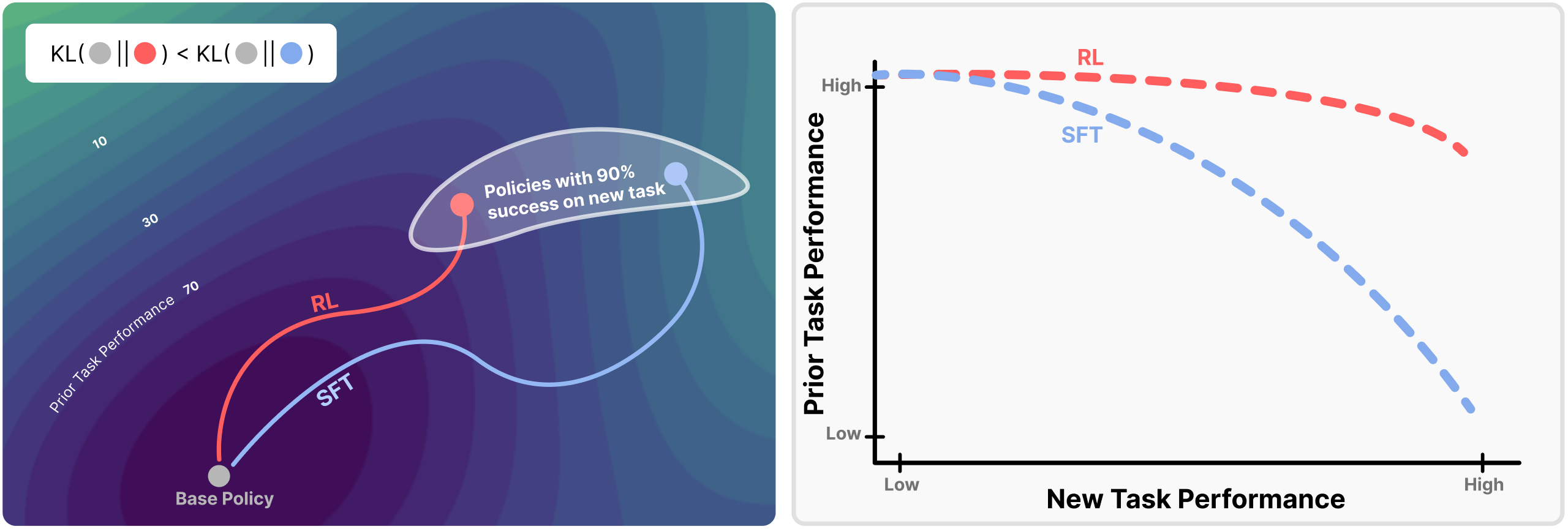 KL( || ) < KL( || )

10

30

70

Prior Task Performance

Policies with 90% success on new task

RL

SFT

Base Policy

RL

SFT

High

Low

Prior Task Performance

Low

High

New Task Performance